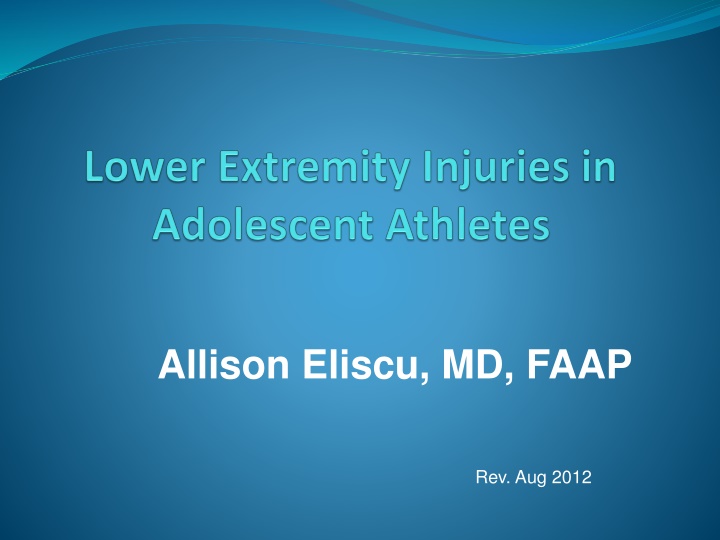 Lower Extremity Injuries in Adolescent Athletes

Allison Eliscu, MD, FAAP

Rev. Aug 2012